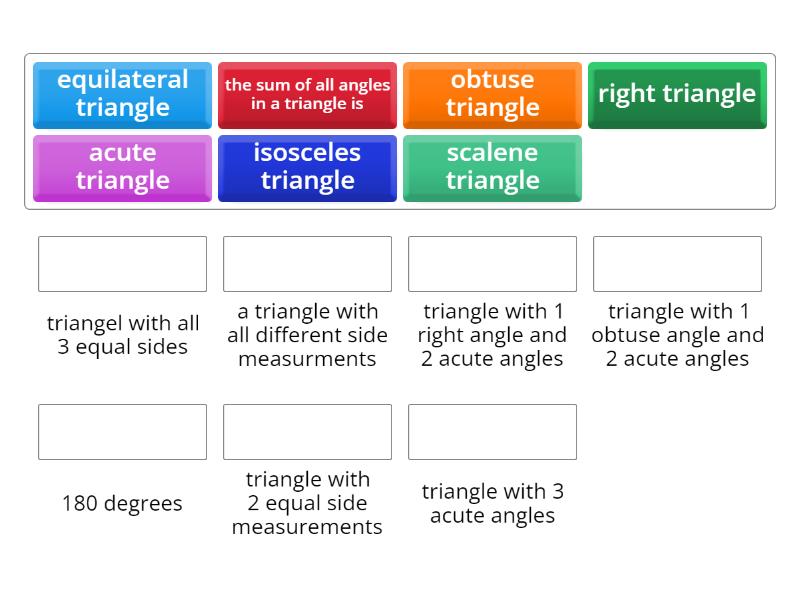 equilateral triangle

the sum of all angles in a triangle is

obtuse triangle

right triangle

acute triangle

isosceles triangle

scalene triangle

triangel with all 3 equal sides

a triangle with all different side measurments

triangle with 1 right angle and 2 acute angles

triangle with 1 obtuse angle and 2 acute angles

180 degrees

triangle with 2 equal side measurements

triangle with 3 acute angles